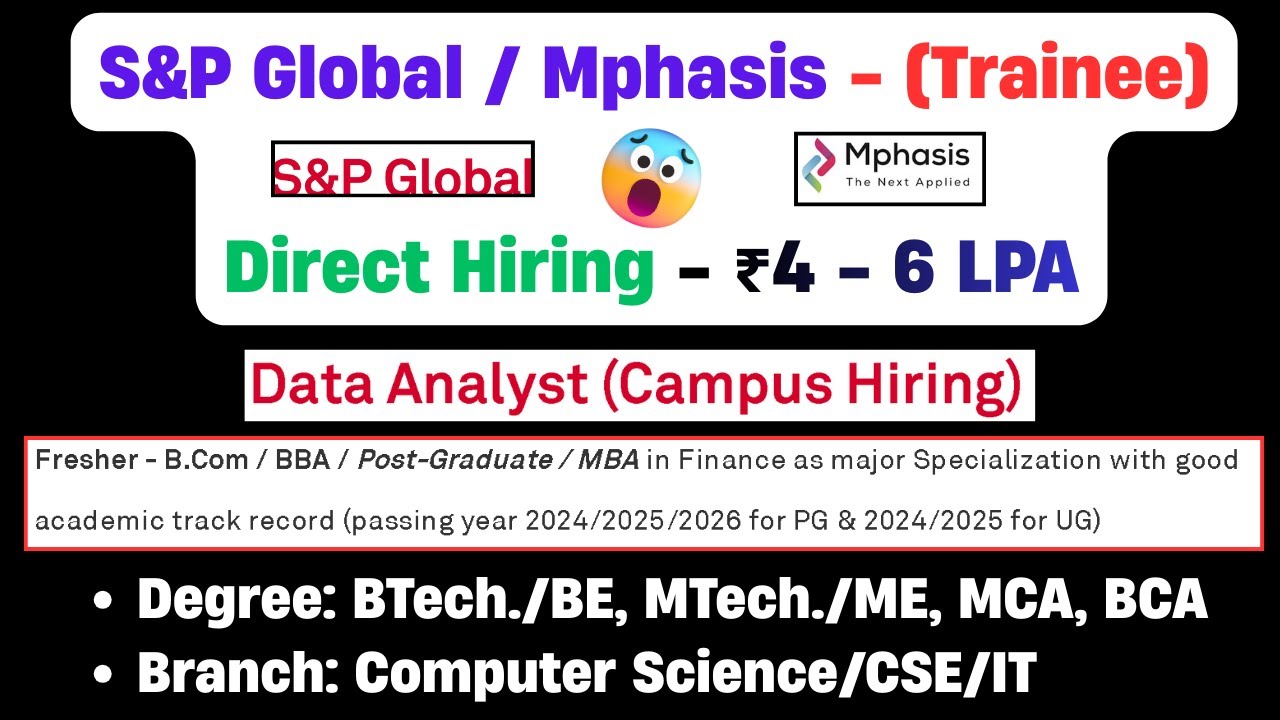 S&P Global / Mphasis - (Trainee)

S&P Global

Mphasis
The Next Applied

Direct Hiring - ₹4 - 6 LPA

Data Analyst (Campus Hiring)

Fresher - B.Com / BBA / Post-Graduate / MBA in Finance as major Specialization with good academic track record (passing year 2024/2025/2026 for PG & 2024/2025 for UG)

• Degree: BTech./BE, MTech./ME, MCA, BCA
• Branch: Computer Science/CSE/IT